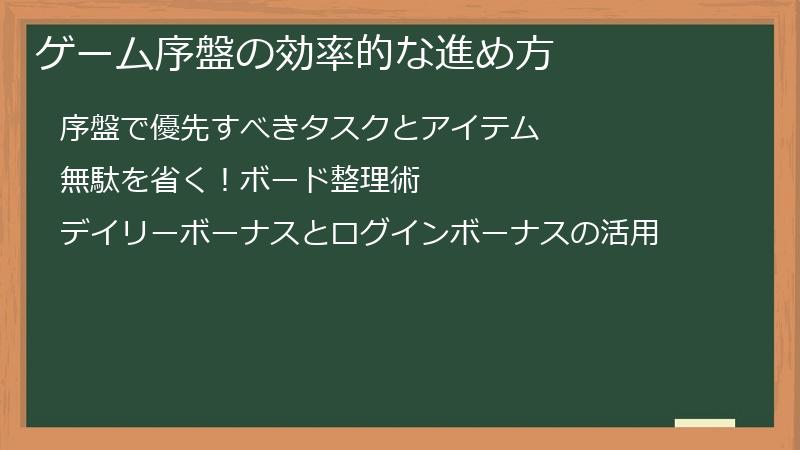 ゲーム序盤の効率的な進め方

序盤で優先すべきタスクとアイテム

無駄を省く！ボード整理術

デイリーボーナスとログインボーナスの活用